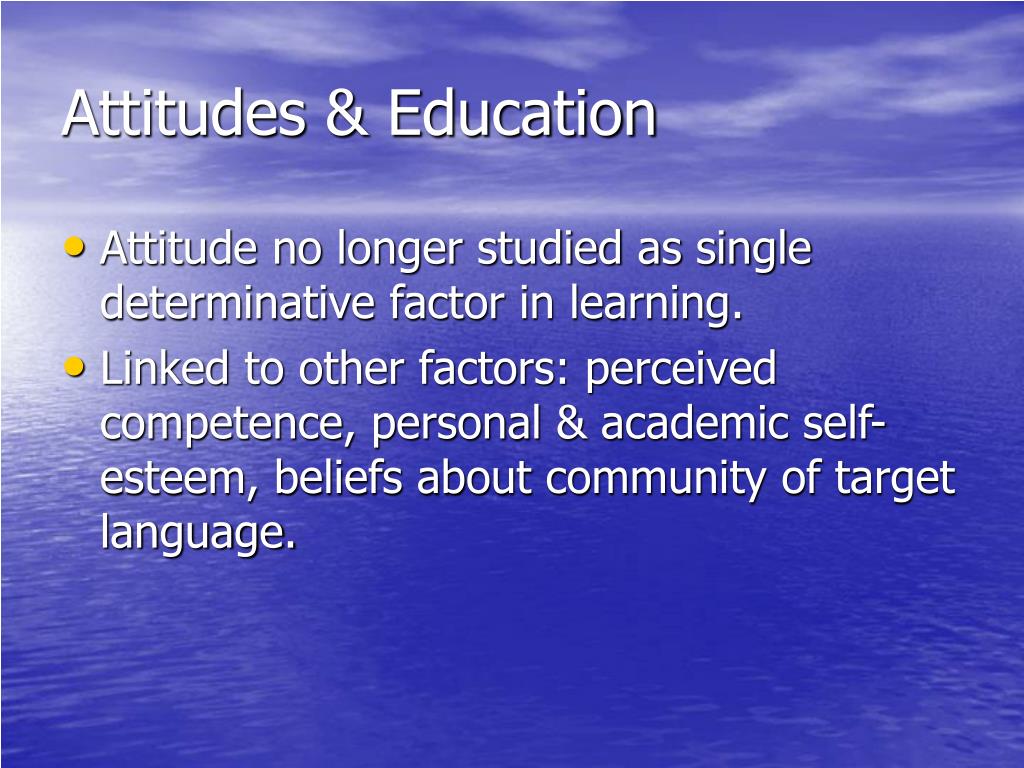 Attitudes & Education

• Attitude no longer studied as single determinative factor in learning.
• Linked to other factors: perceived competence, personal & academic self-esteem, beliefs about community of target language.